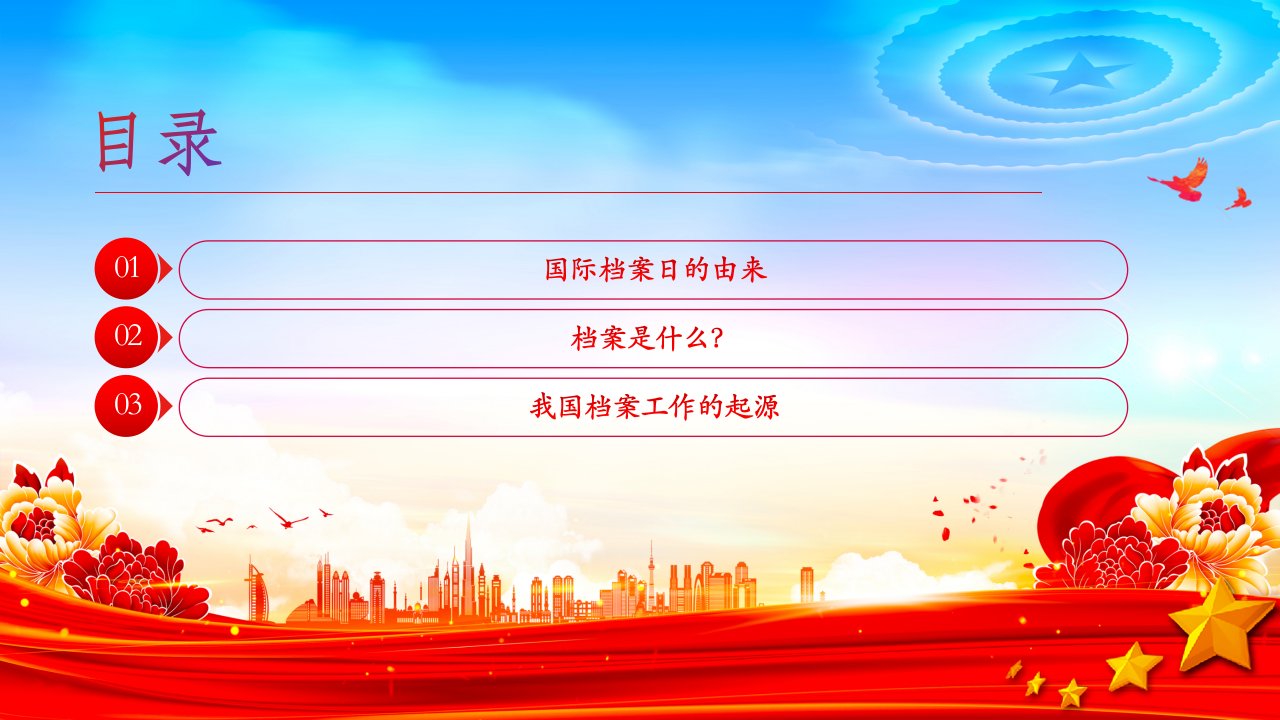 目录

01 国际档案日的由来

02 档案是什么?

03 我国档案工作的起源